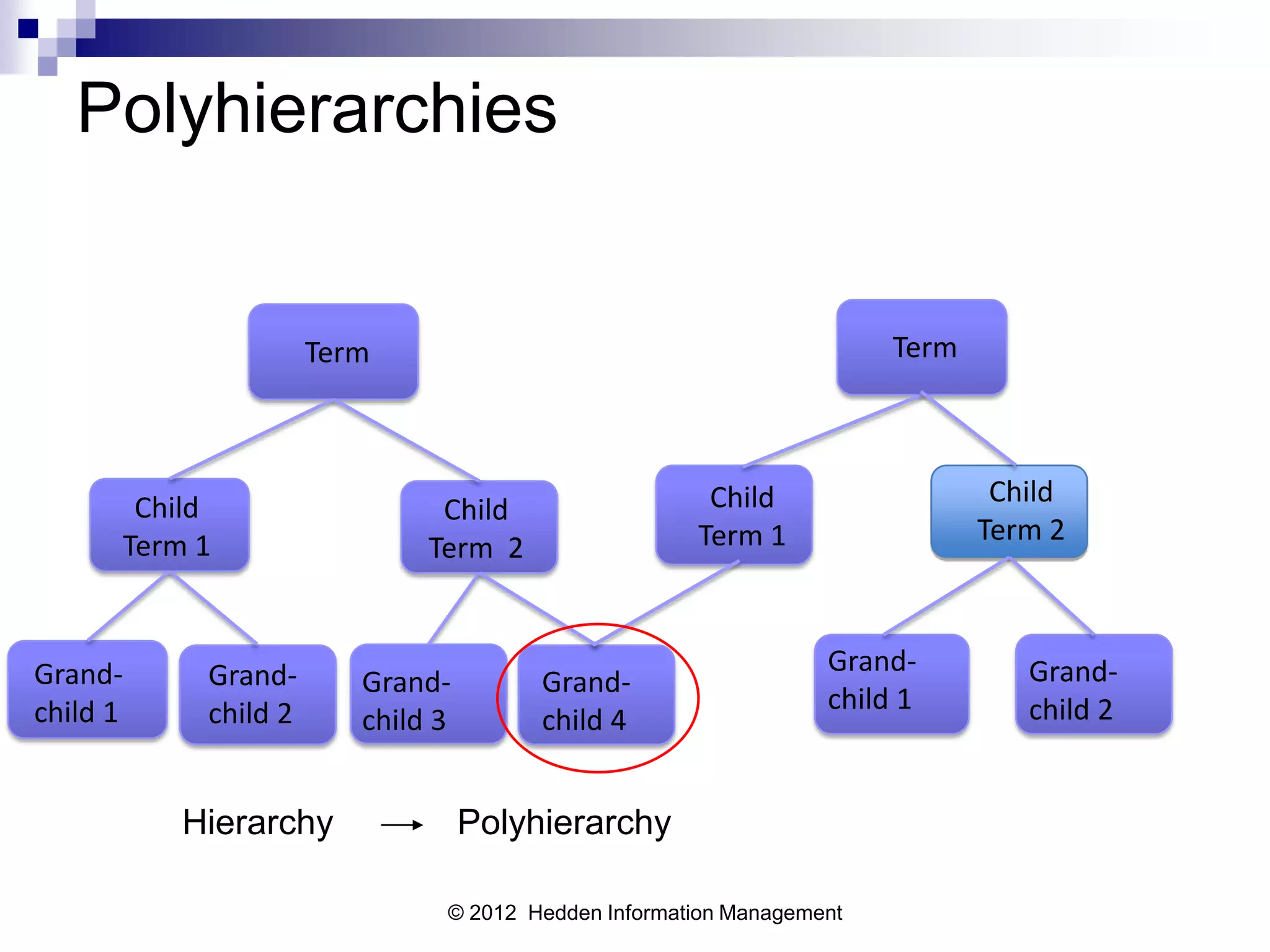 Polyhierarchies

Term

Term

Child Term 1

Child Term 2

Child Term 1

Child Term 2

Grand-child 1

Grand-child 2

Grand-child 3

Grand-child 4

Grand-child 1

Grand-child 2

Hierarchy → Polyhierarchy

© 2012 Hedden Information Management